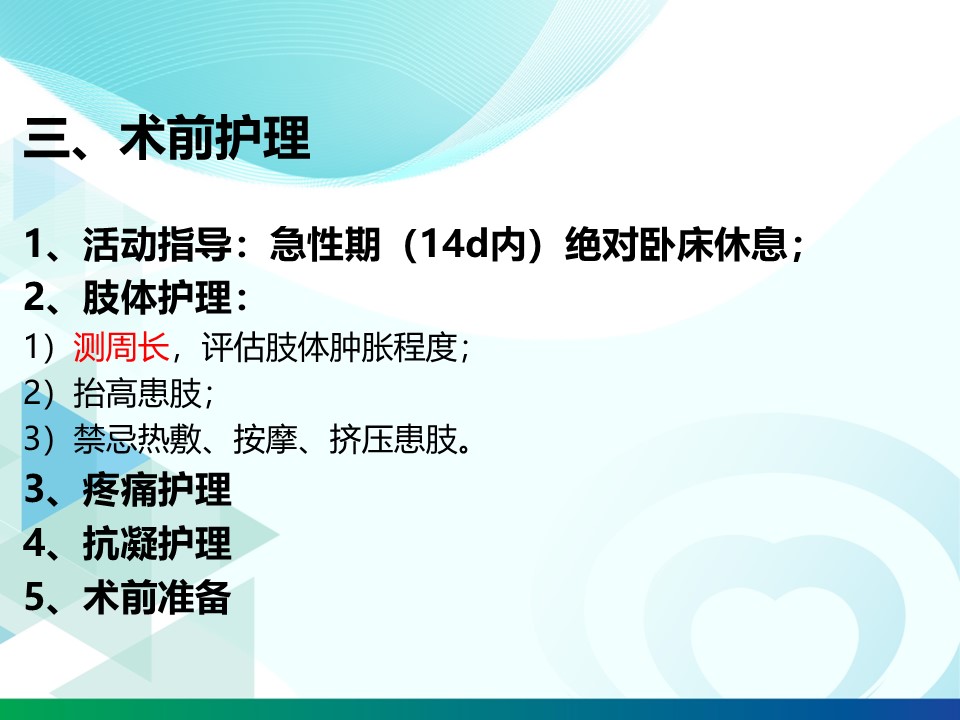 三、术前护理

1、活动指导：急性期（14d内）绝对卧床休息；
2、肢体护理：
1）测周长，评估肢体肿胀程度；
2）抬高患肢；
3）禁忌热敷、按摩、挤压患肢。
3、疼痛护理
4、抗凝护理
5、术前准备